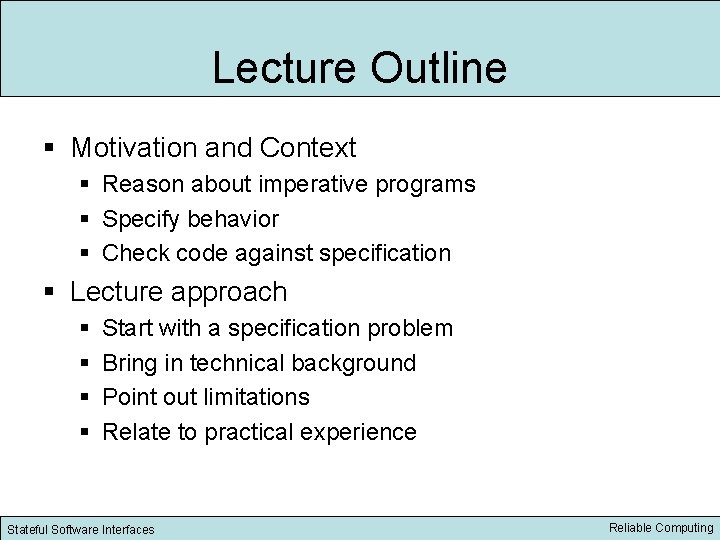 Lecture Outline

▪ Motivation and Context
 ▪ Reason about imperative programs
 ▪ Specify behavior
 ▪ Check code against specification
▪ Lecture approach
 ▪ Start with a specification problem
 ▪ Bring in technical background
 ▪ Point out limitations
 ▪ Relate to practical experience

Stateful Software Interfaces

Reliable Computing